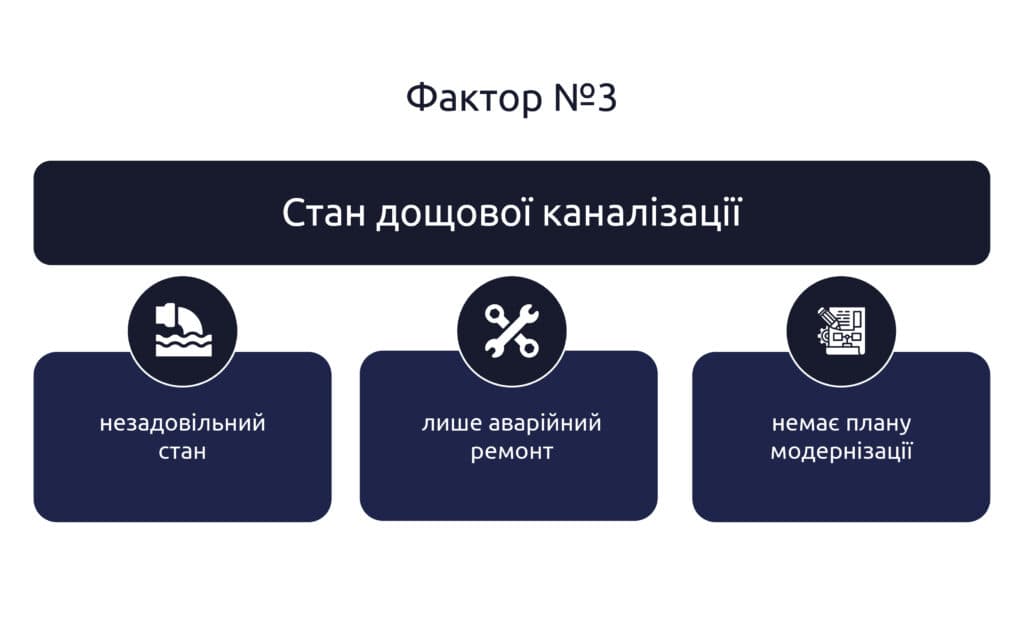 Фактор №3

Стан дощової каналізації

незадовільний стан

лише аварійний ремонт

немає плану модернізації